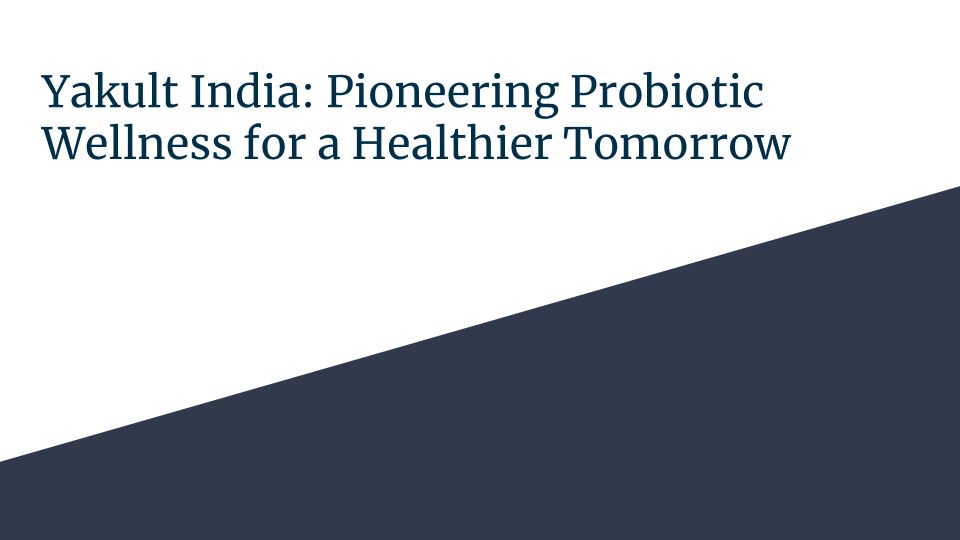 Yakult India: Pioneering Probiotic Wellness for a Healthier Tomorrow